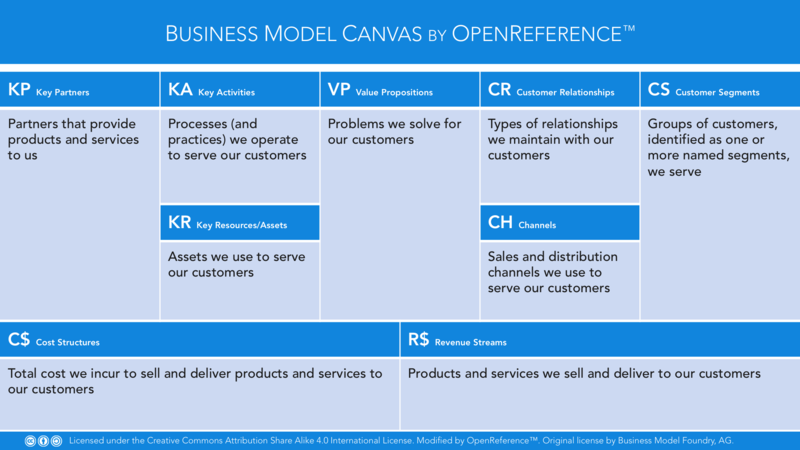 BUSINESS MODEL CANVAS BY OPENREFERENCE™

KP Key Partners

Partners that provide products and services to us

KA Key Activities

Processes (and practices) we operate to serve our customers

KR Key Resources/Assets

Assets we use to serve our customers

VP Value Propositions

Problems we solve for our customers

CR Customer Relationships

Types of relationships we maintain with our customers

CH Channels

Sales and distribution channels we use to serve our customers

CS Customer Segments

Groups of customers, identified as one or more named segments, we serve

C$ Cost Structures

Total cost we incur to sell and deliver products and services to our customers

R$ Revenue Streams

Products and services we sell and deliver to our customers

Licensed under the Creative Commons Attribution Share Alike 4.0 International License. Modified by OpenReference™. Original license by Business Model Foundry, AG.